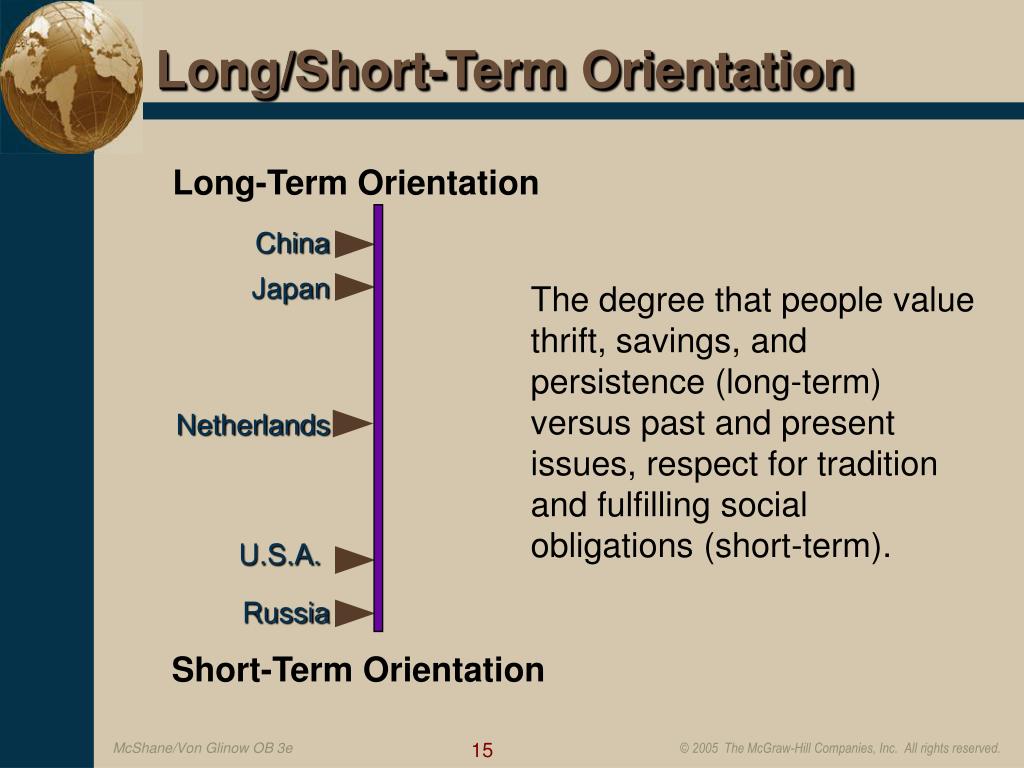 Long/Short-Term Orientation

Long-Term Orientation

China

Japan

Netherlands

U.S.A.

Russia

Short-Term Orientation

The degree that people value thrift, savings, and persistence (long-term) versus past and present issues, respect for tradition and fulfilling social obligations (short-term).

McShane/Von Glinow OB 3e

15

© 2005 The McGraw-Hill Companies, Inc. All rights reserved.